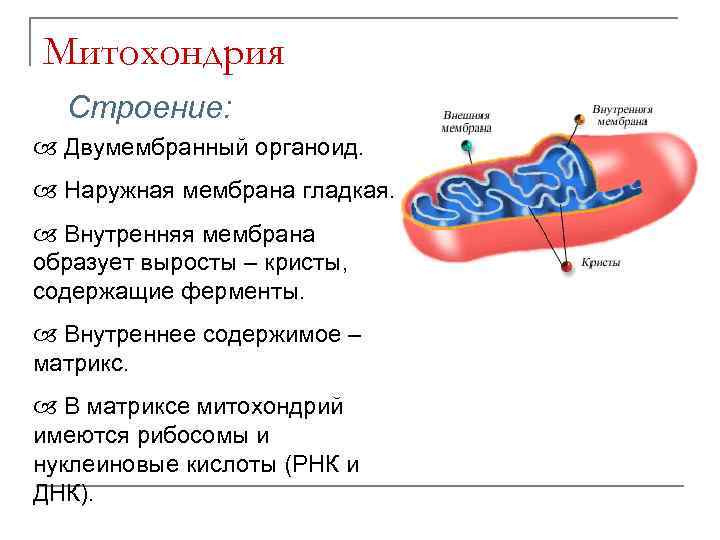 Митохондрия

Строение:

Двумембранный органоид.

Наружная мембрана гладкая.

Внутренняя мембрана образует выросты – кристы, содержащие ферменты.

Внутреннее содержимое – матрикс.

В матриксе митохондрий имеются рибосомы и нуклеиновые кислоты (РНК и ДНК).

Внешняя мембрана

Внутренняя мембрана

Кристы